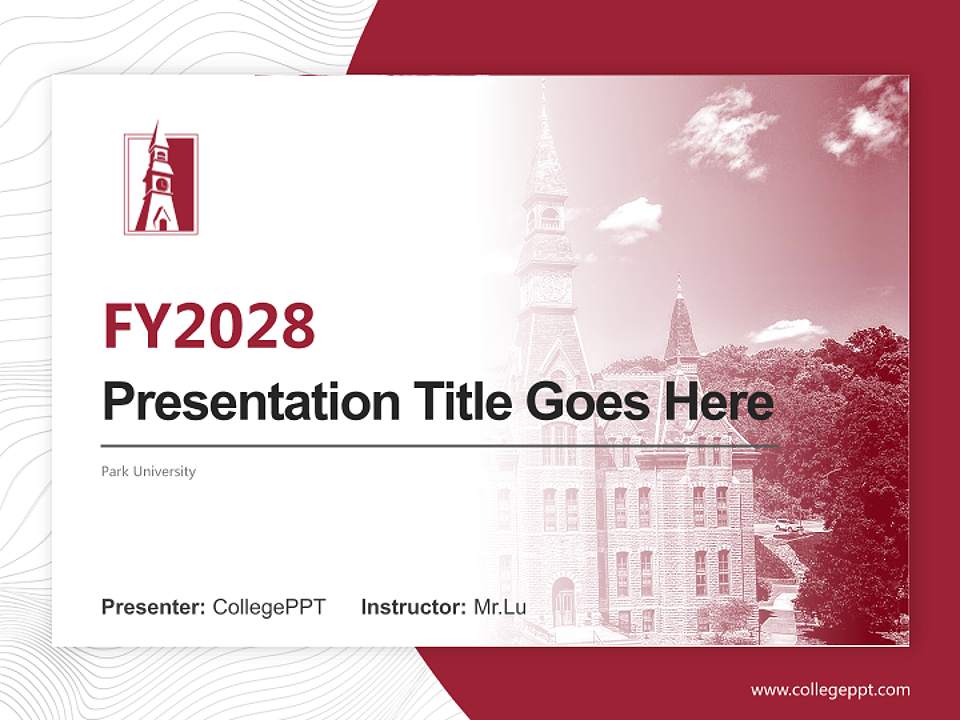 FY2028

Presentation Title Goes Here

Park University

Presenter: CollegePPT Instructor: Mr.Lu

www.collegeppt.com